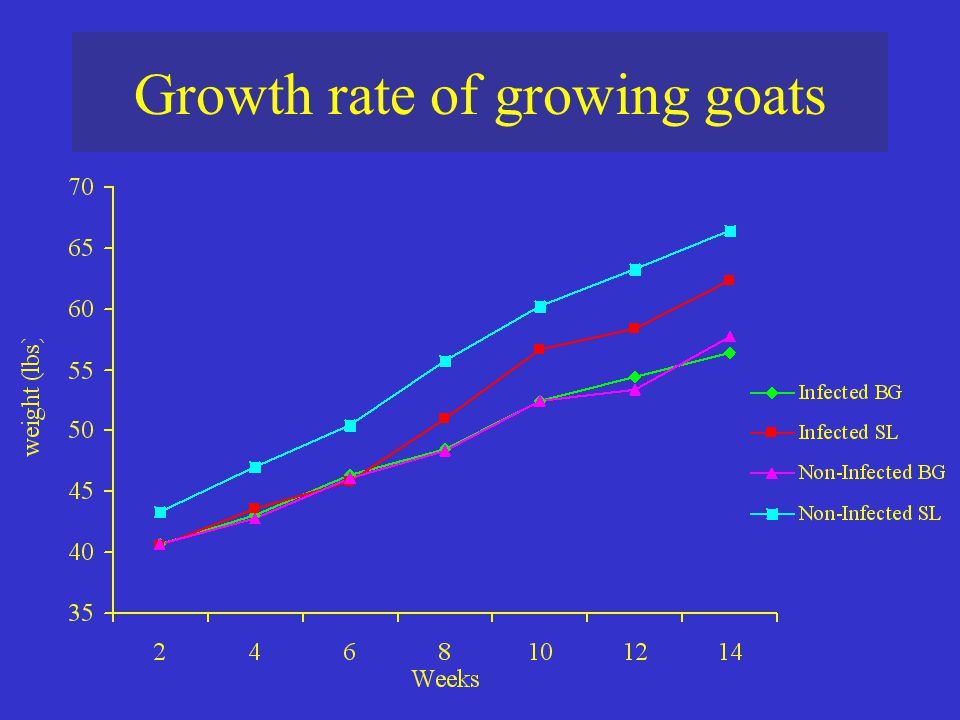 Growth rate of growing goats

70
65
60
55
50
45
40
35

weight (lbs)

2
4
6
8
10
12
14

Weeks

Infected BG
Infected SL
Non-Infected BG
Non-Infected SL